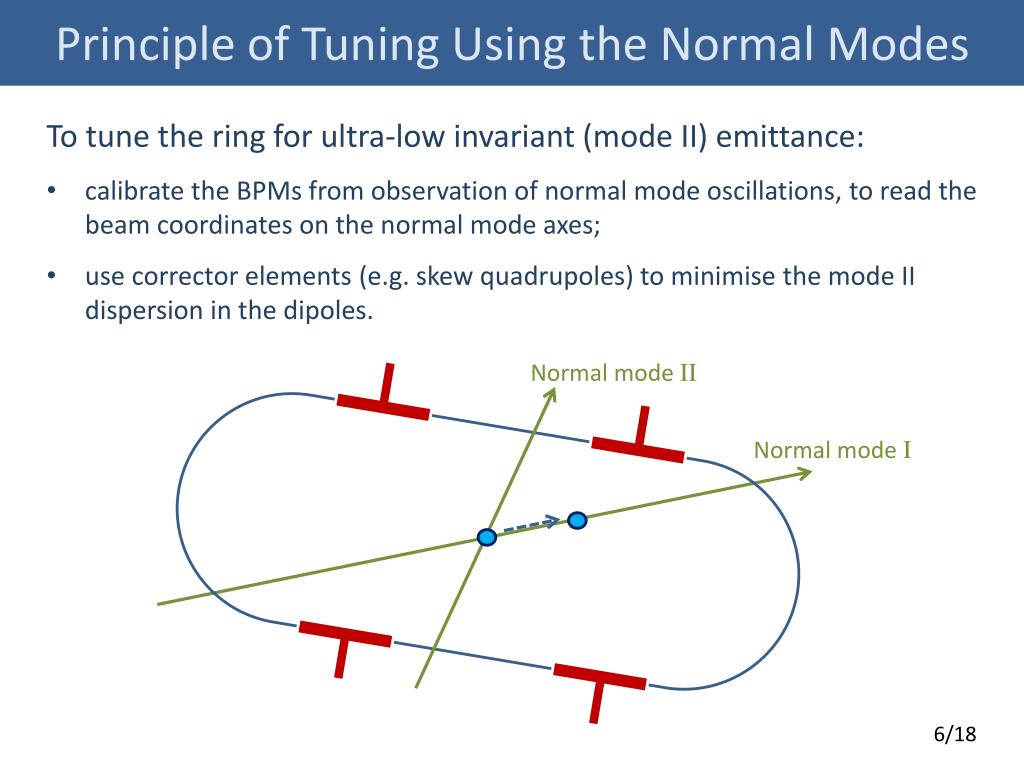 Principle of Tuning Using the Normal Modes

To tune the ring for ultra-low invariant (mode II) emittance:

• calibrate the BPMs from observation of normal mode oscillations, to read the beam coordinates on the normal mode axes;

• use corrector elements (e.g. skew quadrupoles) to minimise the mode II dispersion in the dipoles.

Normal mode II

Normal mode I

6/18